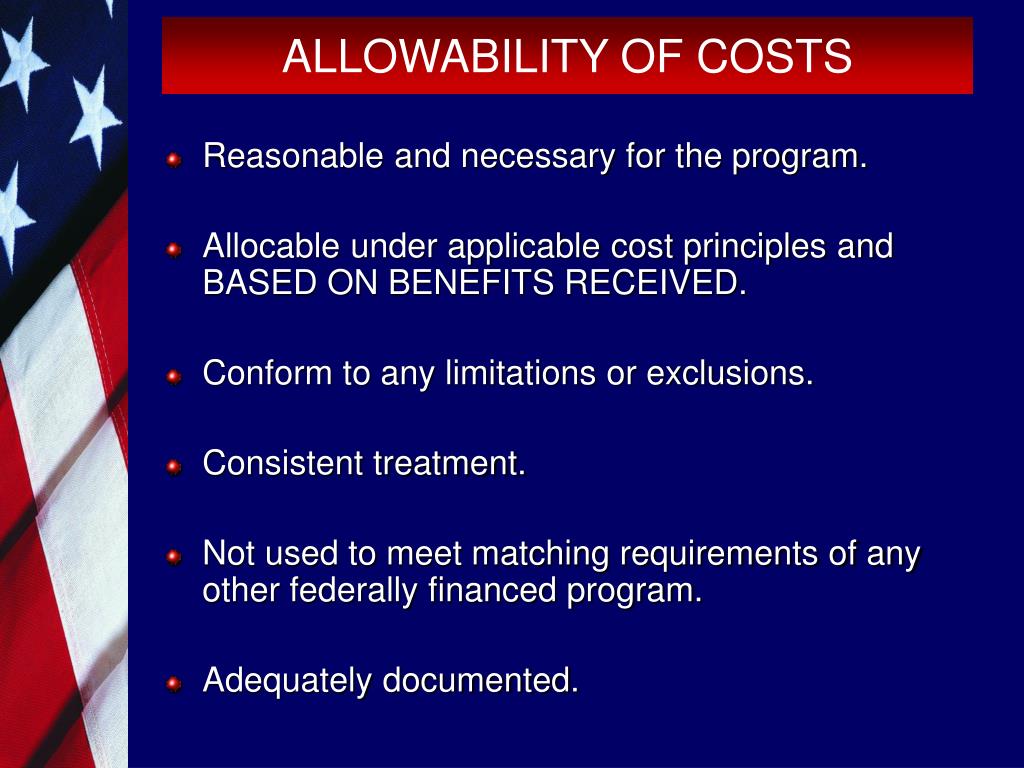 ALLOWABILITY OF COSTS

Reasonable and necessary for the program.

Allocable under applicable cost principles and BASED ON BENEFITS RECEIVED.

Conform to any limitations or exclusions.

Consistent treatment.

Not used to meet matching requirements of any other federally financed program.

Adequately documented.